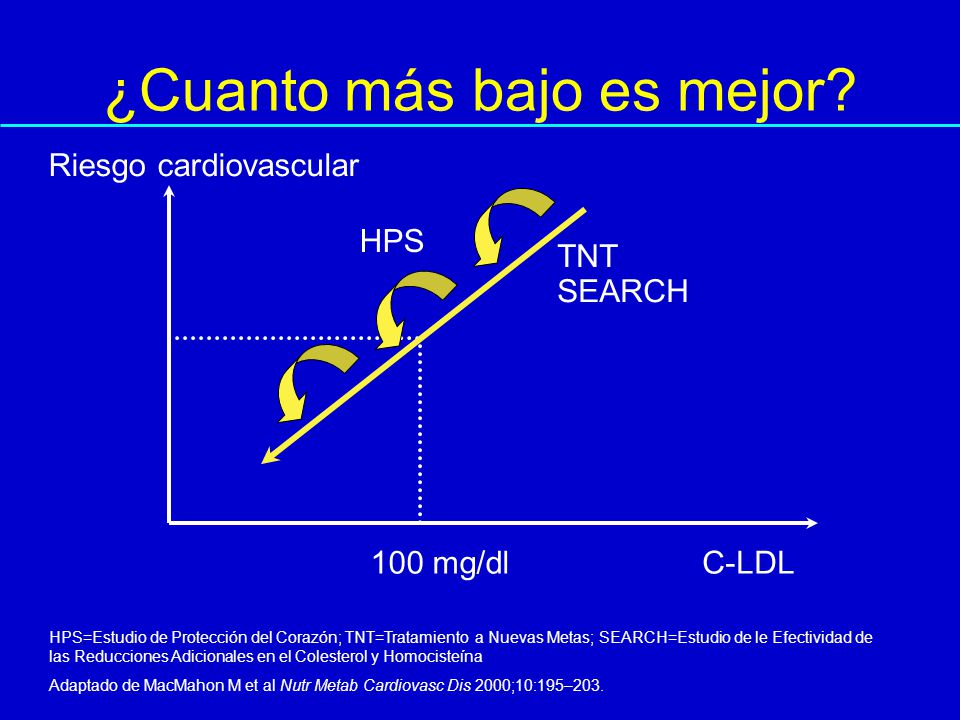 ¿Cuanto más bajo es mejor?

Riesgo cardiovascular

HPS

TNT
SEARCH

100 mg/dl

C-LDL

HPS=Estudio de Protección del Corazón; TNT=Tratamiento a Nuevas Metas; SEARCH=Estudio de le Efectividad de las Reducciones Adicionales en el Colesterol y Homocisteína

Adaptado de MacMahon M et al Nutr Metab Cardiovasc Dis 2000;10:195–203.